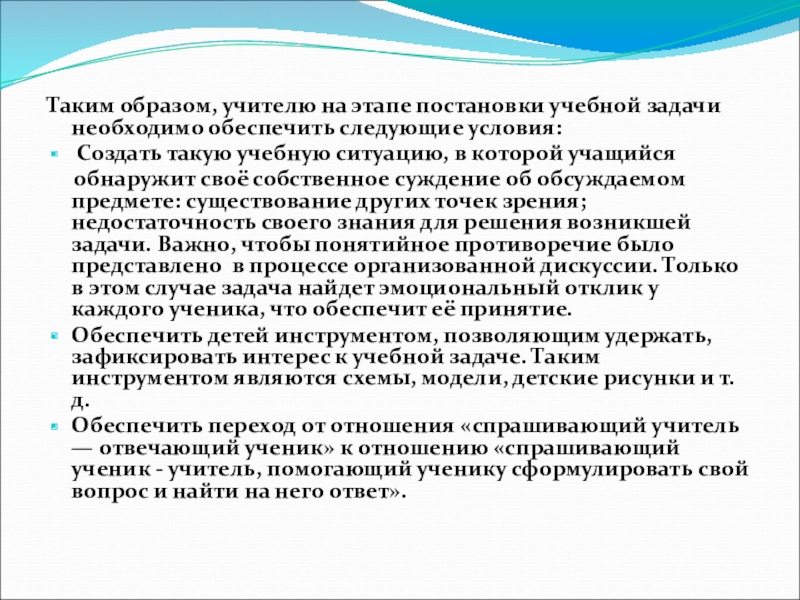 Таким образом, учителю на этапе постановки учебной задачи необходимо обеспечить следующие условия:

- Создать такую учебную ситуацию, в которой учащийся обнаружит своё собственное суждение об обсуждаемом предмете: существование других точек зрения; недостаточность своего знания для решения возникшей задачи. Важно, чтобы понятийное противоречие было представлено в процессе организованной дискуссии. Только в этом случае задача найдет эмоциональный отклик у каждого ученика, что обеспечит её принятие.
- Обеспечить детей инструментом, позволяющим удержать, зафиксировать интерес к учебной задаче. Таким инструментом являются схемы, модели, детские рисунки и т. д.
- Обеспечить переход от отношения «спрашивающий учитель — отвечающий ученик» к отношению «спрашивающий ученик - учитель, помогающий ученику сформулировать свой вопрос и найти на него ответ».